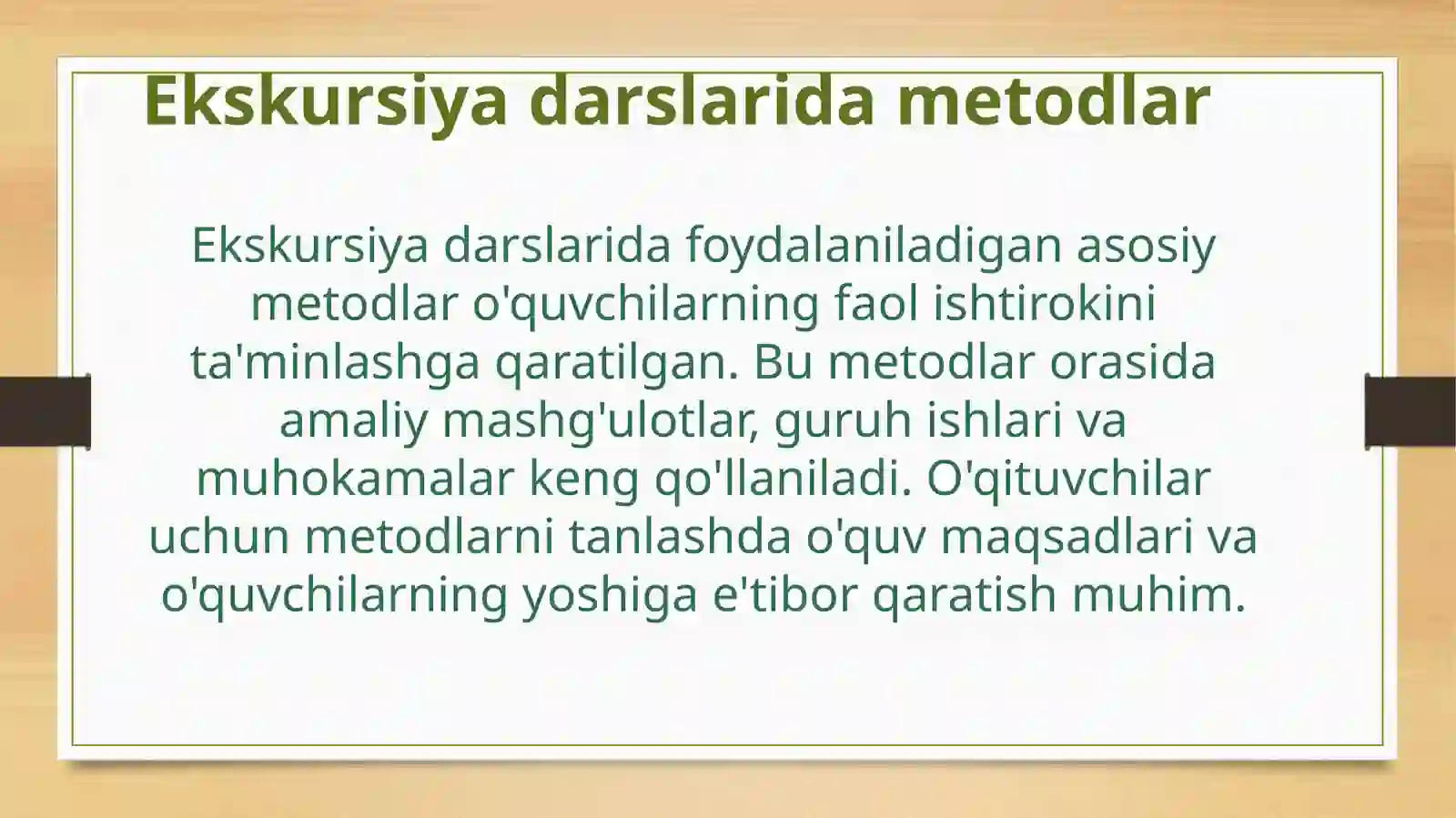 Ekskursiya darslarida metodlar

Ekskursiya darslarida foydalaniladigan asosiy metodlar o'quvchilarning faol ishtirokini ta'minlashga qaratilgan. Bu metodlar orasida amaliy mashg'ulotlar, guruh ishlari va muhokamalar keng qo'llaniladi. O'qituvchilar uchun metodlarni tanlashda o'quv maqsadlari va o'quvchilarning yoshiga e'tibor qaratish muhim.